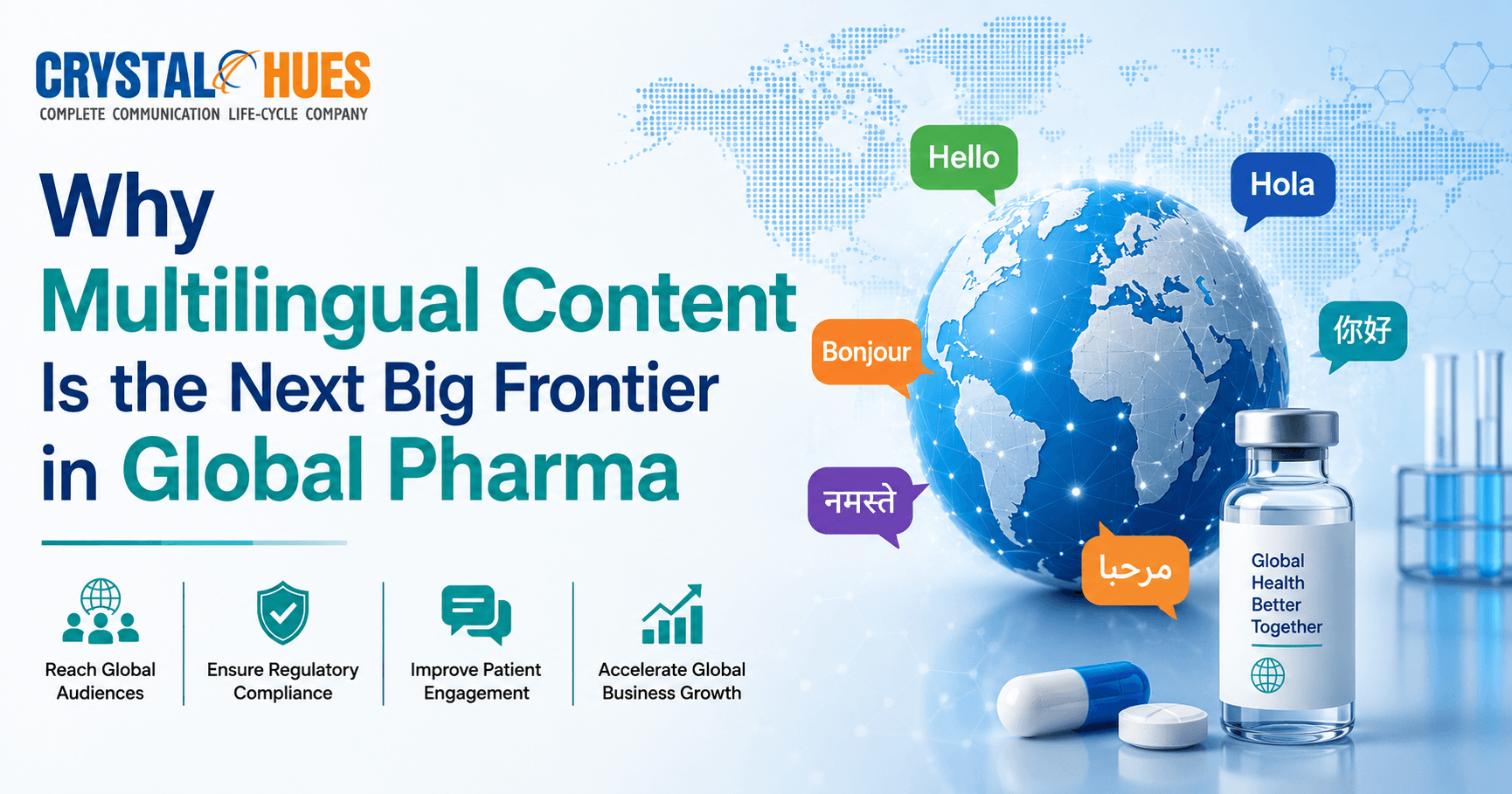 CRYSTAL HUES
COMPLETE COMMUNICATION LIFE-CYCLE COMPANY

Why
Multilingual Content
Is the Next Big Frontier
in Global Pharma

Reach Global Audiences

Ensure Regulatory Compliance

Improve Patient Engagement

Accelerate Global Business Growth

Hello

Hola

Bonjour

你好

नमस्ते

مرحبا

Global Health Better Together